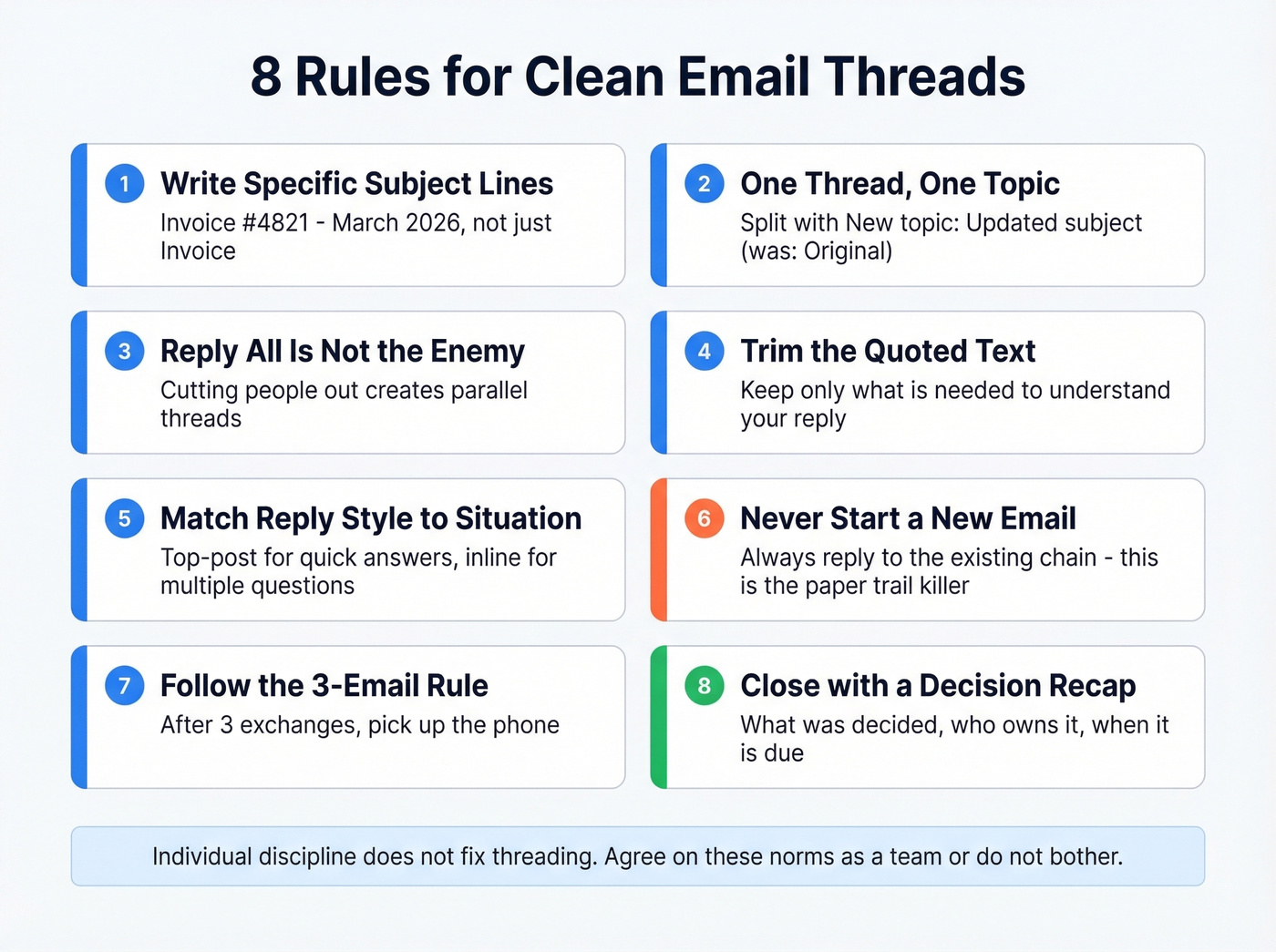 8 Rules for Clean Email Threads

1 Write Specific Subject Lines
Invoice #4821 - March 2026, not just Invoice

2 One Thread, One Topic
Split with New topic: Updated subject (was: Original)

3 Reply All Is Not the Enemy
Cutting people out creates parallel threads

4 Trim the Quoted Text
Keep only what is needed to understand your reply

5 Match Reply Style to Situation
Top-post for quick answers, inline for multiple questions

6 Never Start a New Email
Always reply to the existing chain - this is the paper trail killer

7 Follow the 3-Email Rule
After 3 exchanges, pick up the phone

8 Close with a Decision Recap
What was decided, who owns it, when it is due

Individual discipline does not fix threading. Agree on these norms as a team or do not bother.